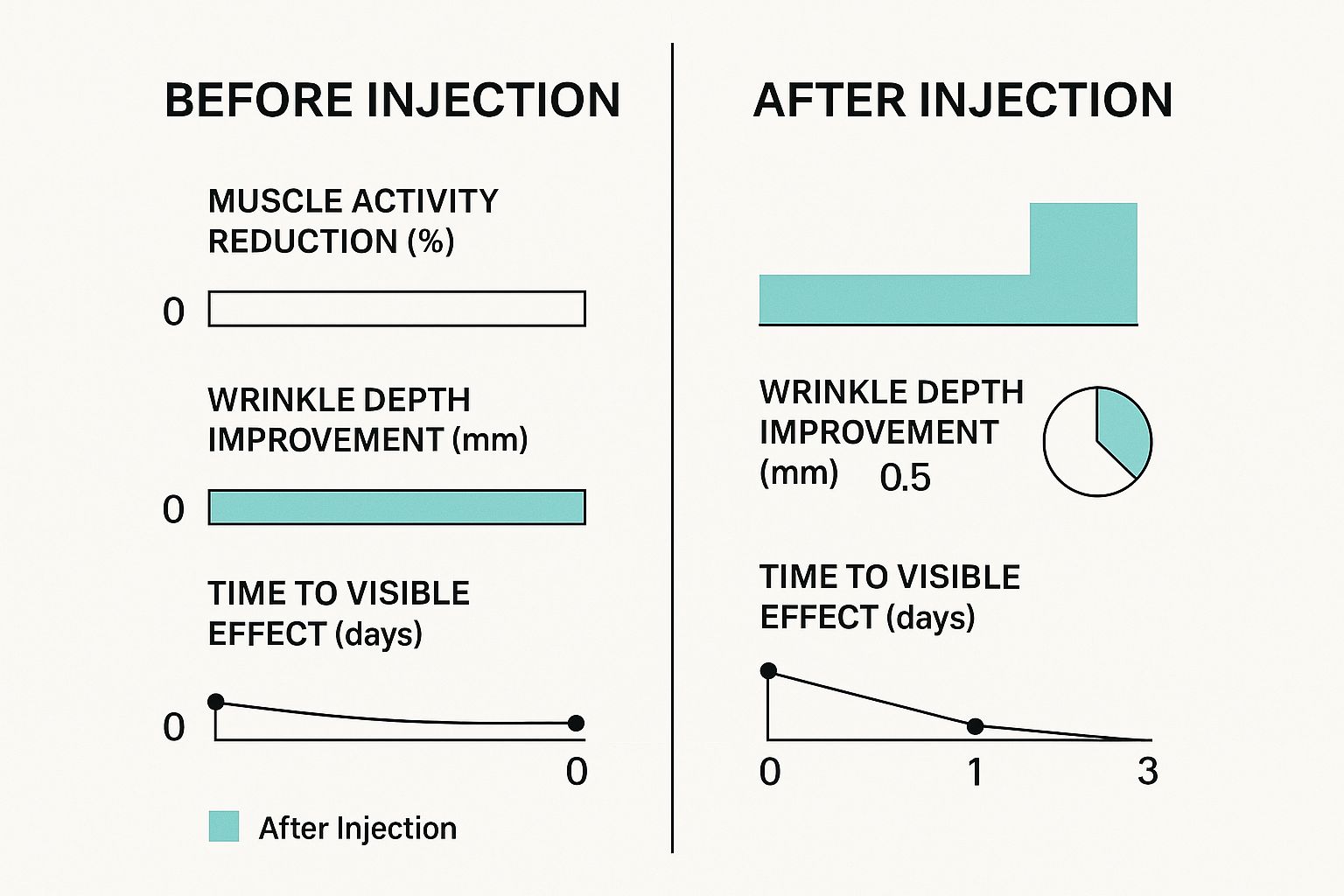 BEFORE INJECTION

MUSCLE ACTIVITY REDUCTION (%)

0

WRINKLE DEPTH IMPROVEMENT (mm)

0

TIME TO VISIBLE EFFECT (days)

0

0

After Injection

AFTER INJECTION

WRINKLE DEPTH IMPROVEMENT (mm) 0.5

TIME TO VISIBLE EFFECT (days)

0 1 3